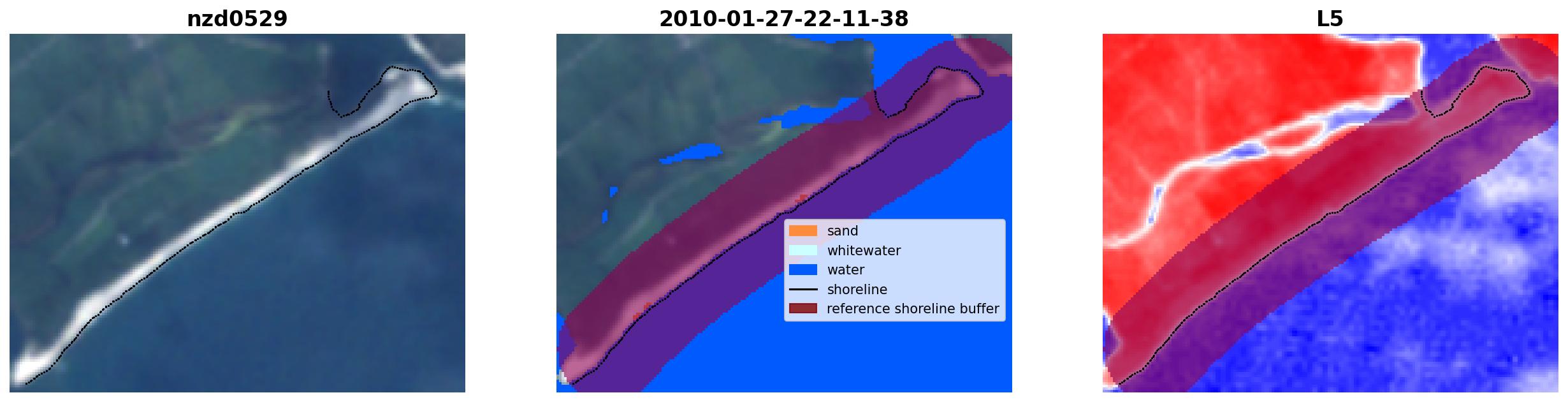 nzd0529

2010-01-27-22-11-38

sand
whitewater
water
shoreline
reference shoreline buffer

L5